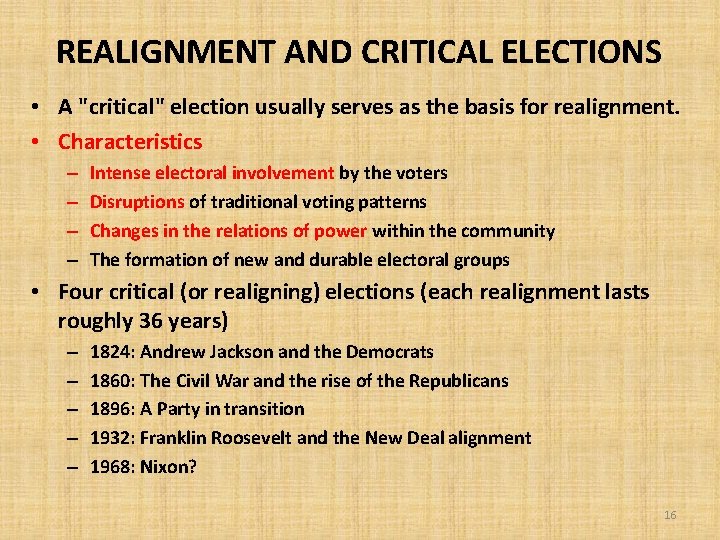 REALIGNMENT AND CRITICAL ELECTIONS

• A "critical" election usually serves as the basis for realignment.
• Characteristics
– Intense electoral involvement by the voters
– Disruptions of traditional voting patterns
– Changes in the relations of power within the community
– The formation of new and durable electoral groups
• Four critical (or realigning) elections (each realignment lasts roughly 36 years)
– 1824: Andrew Jackson and the Democrats
– 1860: The Civil War and the rise of the Republicans
– 1896: A Party in transition
– 1932: Franklin Roosevelt and the New Deal alignment
– 1968: Nixon?

16